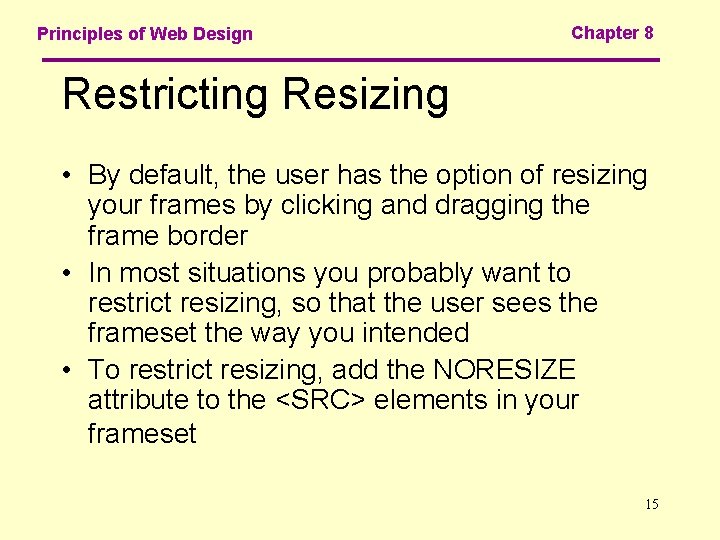 Principles of Web Design

Chapter 8

Restricting Resizing

• By default, the user has the option of resizing your frames by clicking and dragging the frame border

• In most situations you probably want to restrict resizing, so that the user sees the frameset the way you intended

• To restrict resizing, add the NORESIZE attribute to the <SRC> elements in your frameset

15